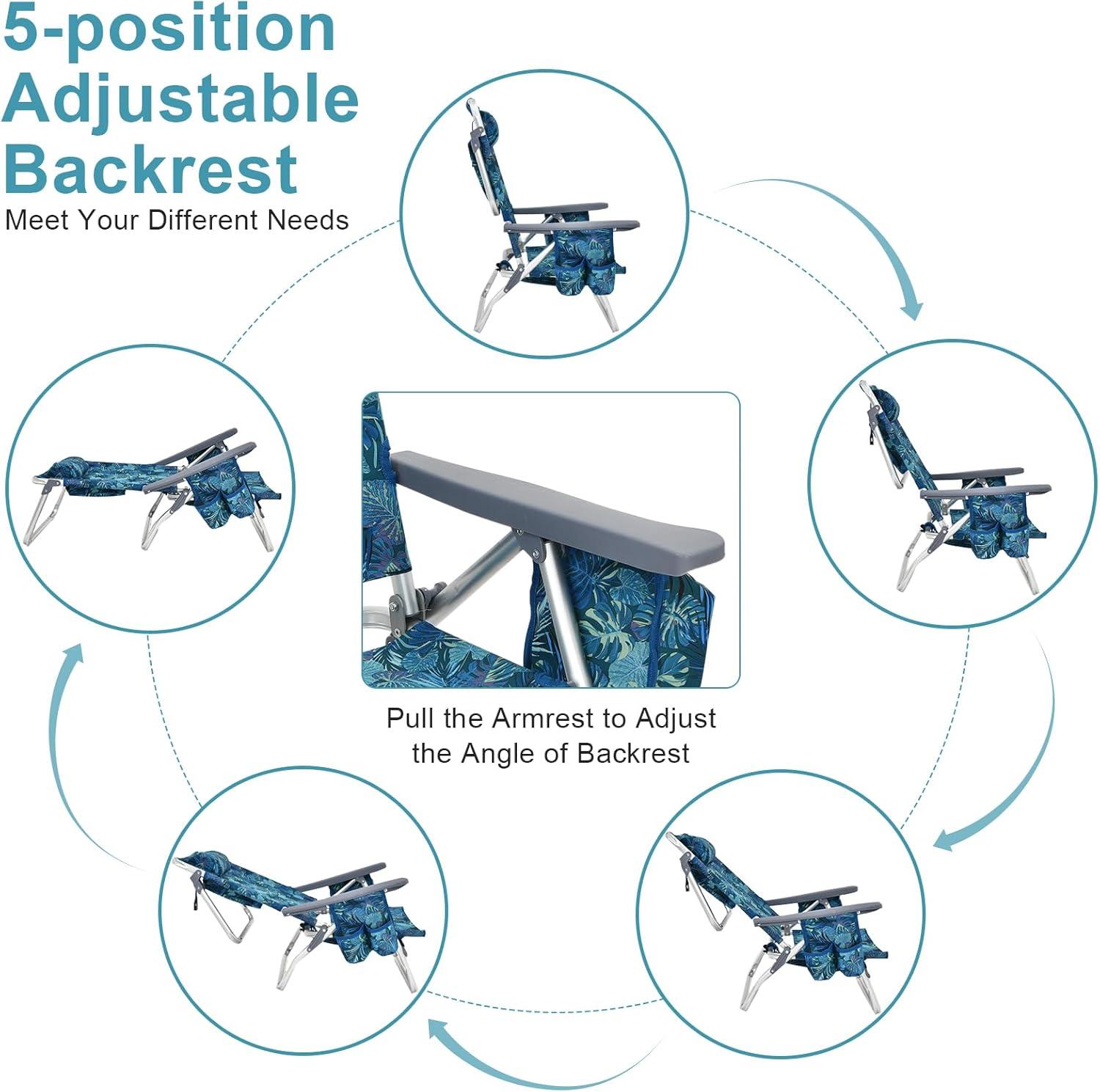 5-position Adjustable Backrest

Meet Your Different Needs

Pull the Armrest to Adjust the Angle of Backrest